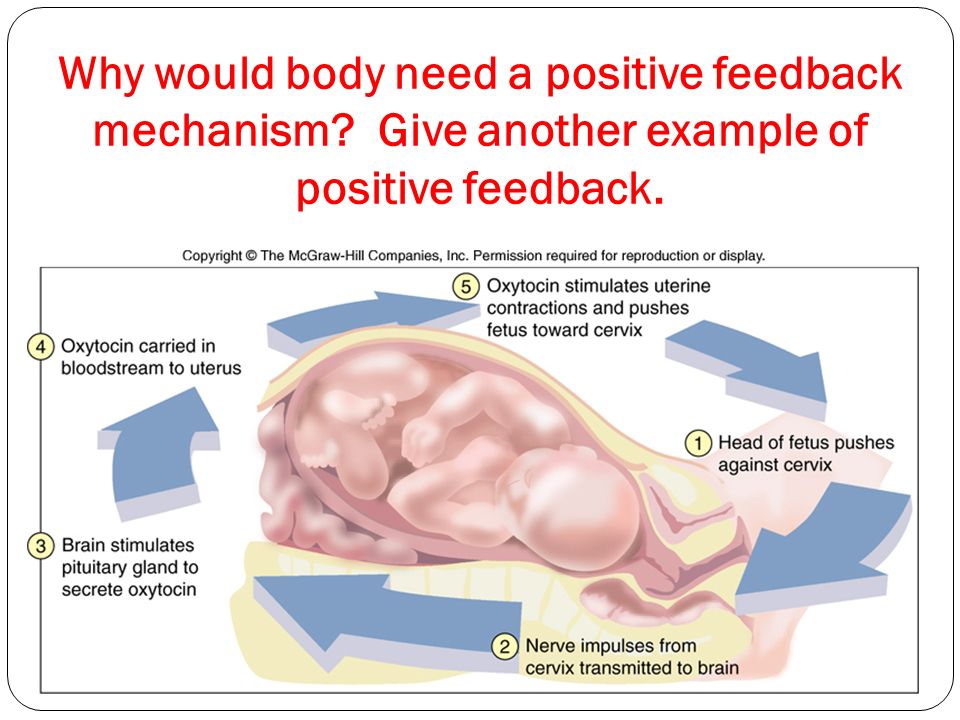 Why would body need a positive feedback mechanism? Give another example of positive feedback.

Copyright © The McGraw-Hill Companies, Inc. Permission required for reproduction or display.

5 Oxytocin stimulates uterine contractions and pushes fetus toward cervix

4 Oxytocin carried in bloodstream to uterus

1 Head of fetus pushes against cervix

3 Brain stimulates pituitary gland to secrete oxytocin

2 Nerve impulses from cervix transmitted to brain